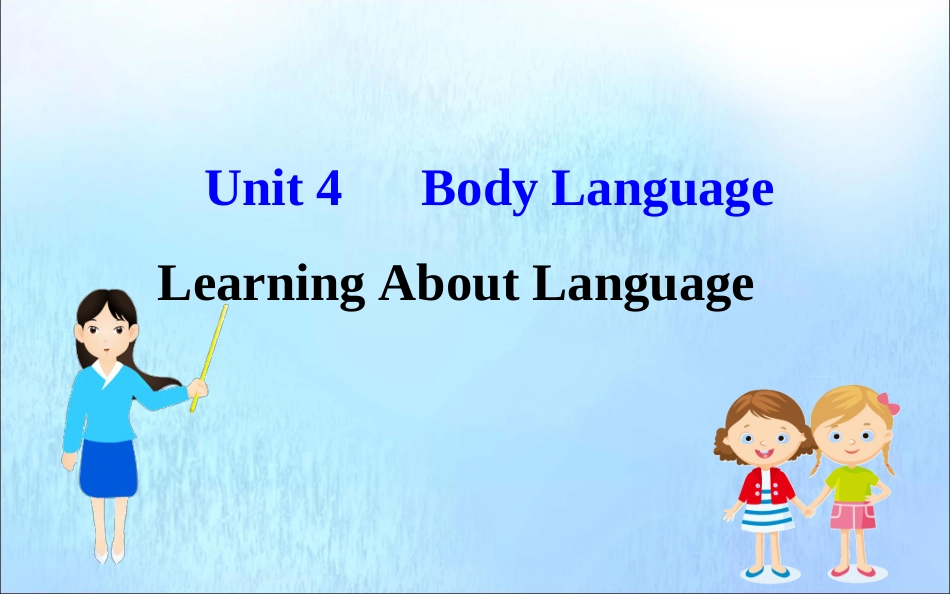 Unit 4 Body Language

Learning About Language